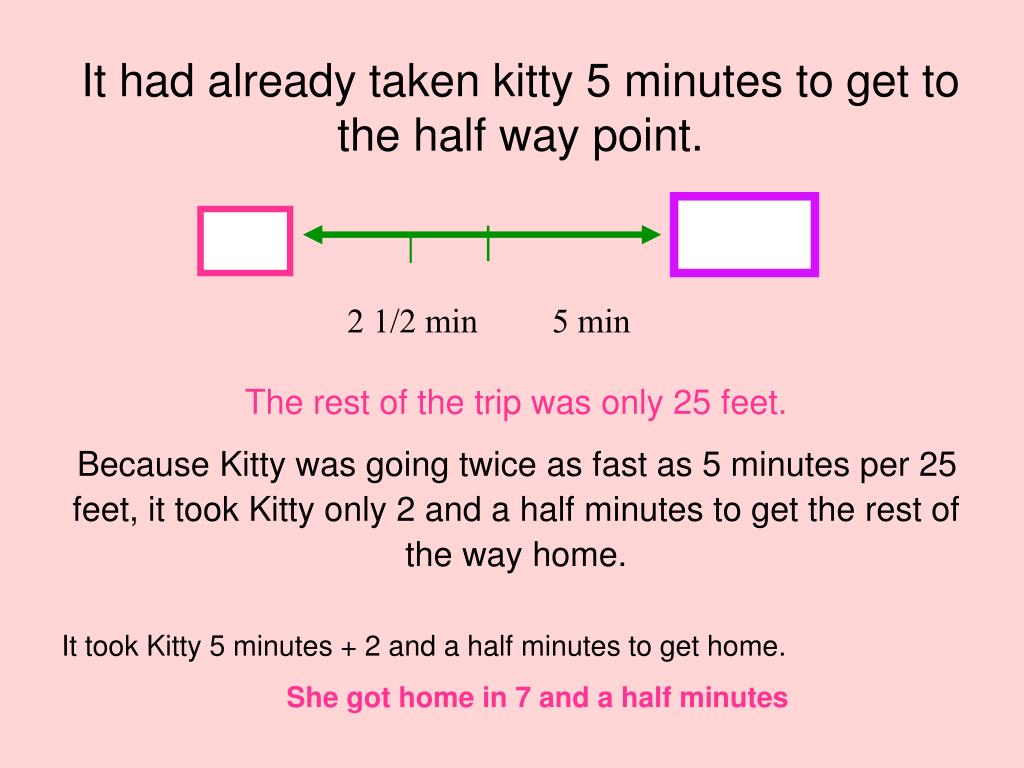 It had already taken kitty 5 minutes to get to the half way point.

2 1/2 min 5 min

The rest of the trip was only 25 feet.

Because Kitty was going twice as fast as 5 minutes per 25 feet, it took Kitty only 2 and a half minutes to get the rest of the way home.

It took Kitty 5 minutes + 2 and a half minutes to get home.

She got home in 7 and a half minutes